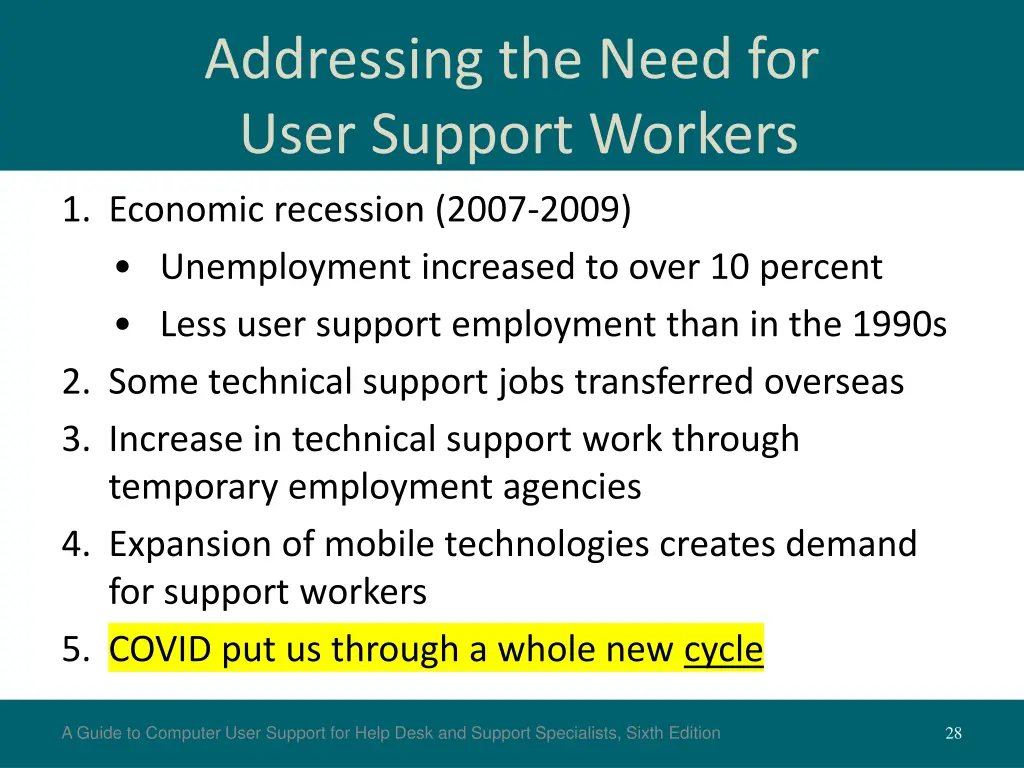 Addressing the Need for User Support Workers

1. Economic recession (2007-2009)
   • Unemployment increased to over 10 percent
   • Less user support employment than in the 1990s
2. Some technical support jobs transferred overseas
3. Increase in technical support work through temporary employment agencies
4. Expansion of mobile technologies creates demand for support workers
5. COVID put us through a whole new cycle

A Guide to Computer User Support for Help Desk and Support Specialists, Sixth Edition

28